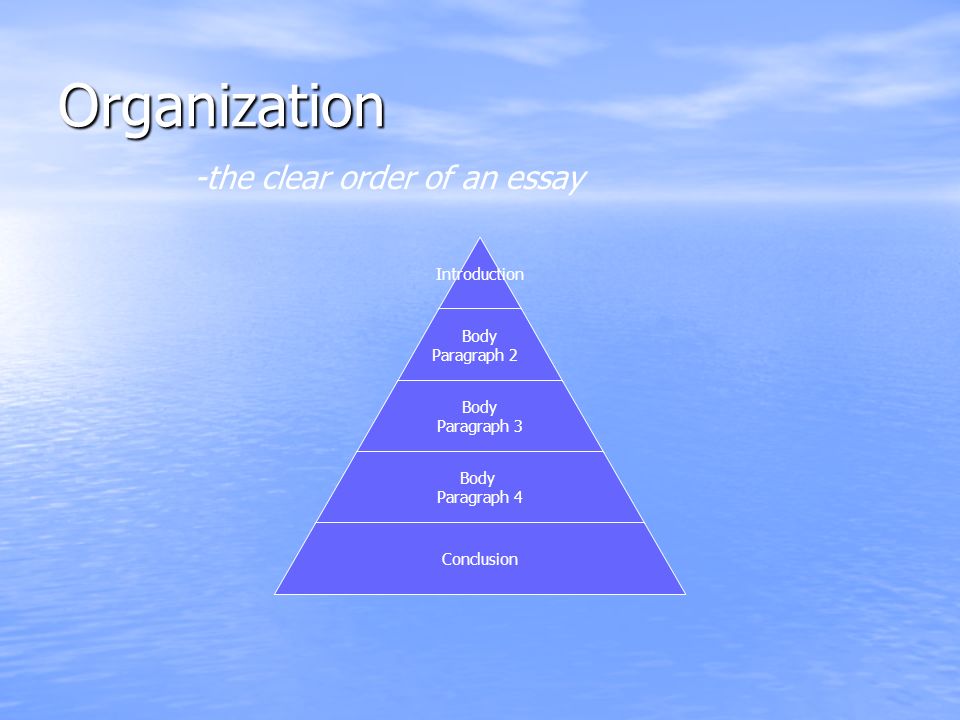 Organization

-the clear order of an essay

Introduction

Body Paragraph 2

Body Paragraph 3

Body Paragraph 4

Conclusion